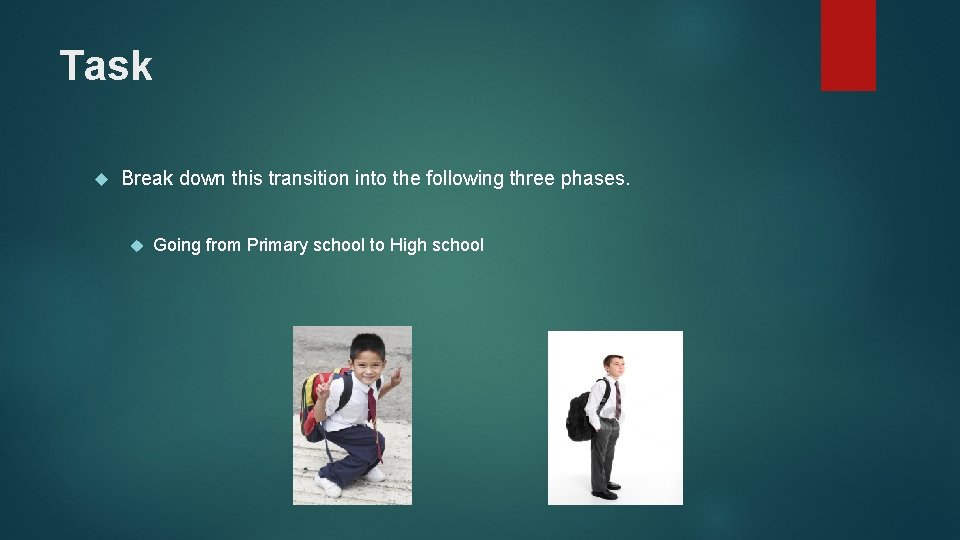 Task

Break down this transition into the following three phases.

Going from Primary school to High school